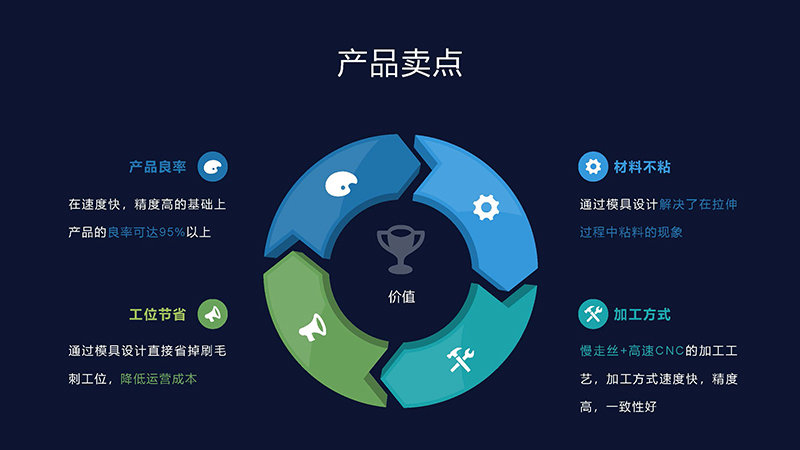 产品卖点

产品良率

在速度快，精度高的基础上产品的良率可达95%以上

工位节省

通过模具设计直接省掉刷毛刺工位，降低运营成本

价值

材料不粘

通过模具设计解决了在拉伸过程中粘料的现象

加工方式

慢走丝+高速CNC的加工工艺，加工方式速度快，精度高，一致性好